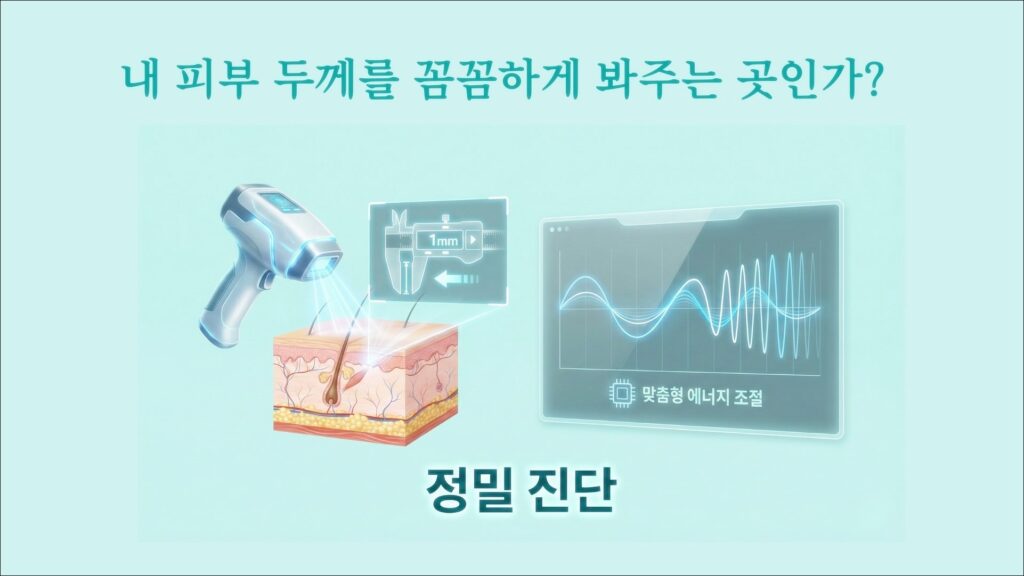 내 피부 두께를 꼼꼼하게 봐주는 곳인가?

1mm

맞춤형 에너지 조절

정밀 진단